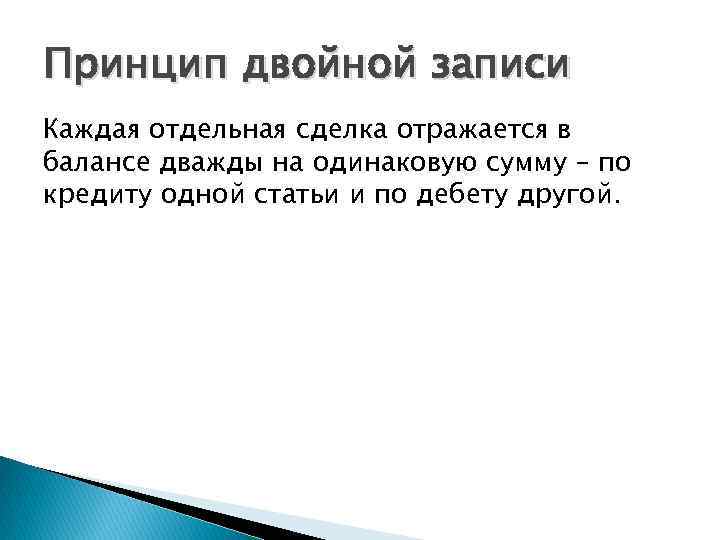 Принцип двойной записи

Каждая отдельная сделка отражается в балансе дважды на одинаковую сумму – по кредиту одной статьи и по дебету другой.